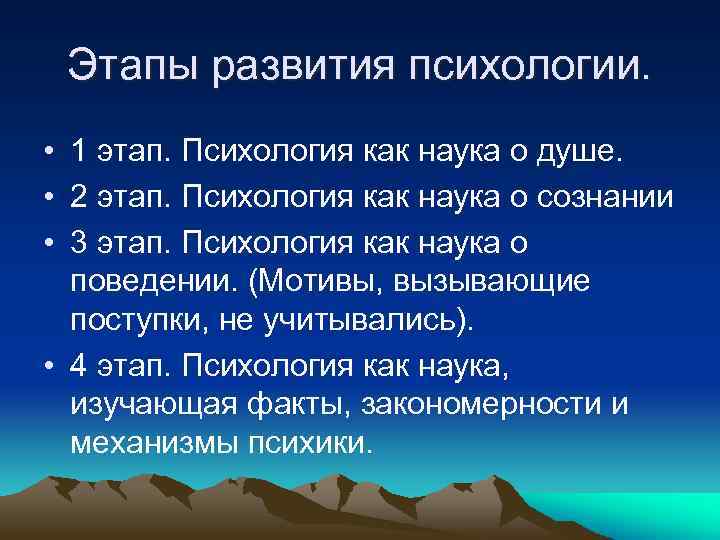 Этапы развития психологии.

• 1 этап. Психология как наука о душе.
• 2 этап. Психология как наука о сознании
• 3 этап. Психология как наука о поведении. (Мотивы, вызывающие поступки, не учитывались).
• 4 этап. Психология как наука, изучающая факты, закономерности и механизмы психики.